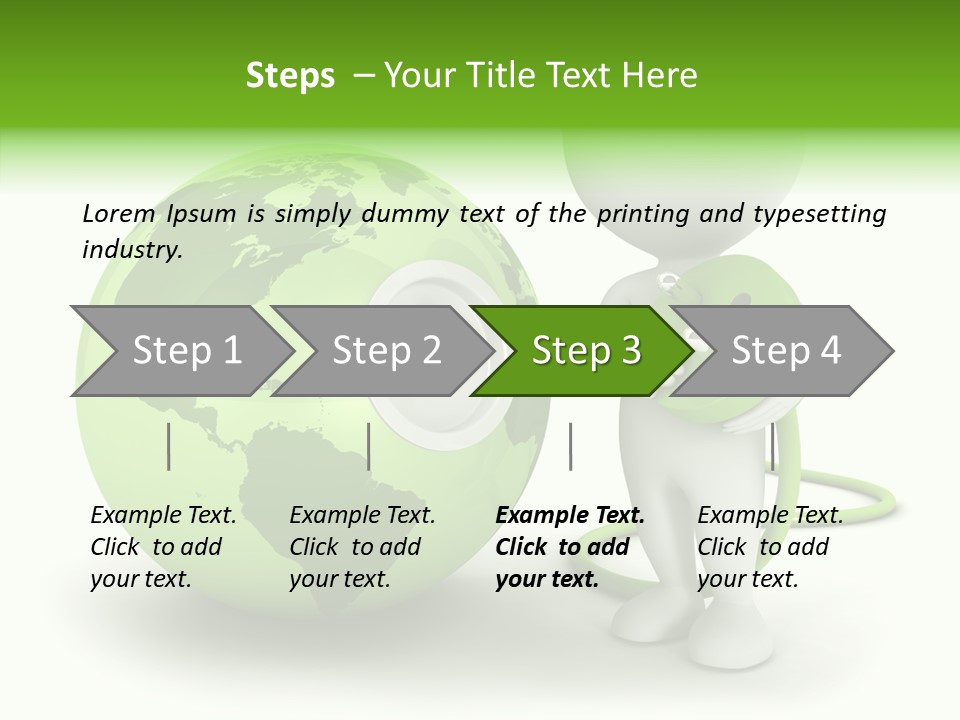 Steps – Your Title Text Here

Lorem Ipsum is simply dummy text of the printing and typesetting industry.

Step 1

Step 2

Step 3

Step 4

Example Text. Click to add your text.

Example Text. Click to add your text.

Example Text. Click to add your text.

Example Text. Click to add your text.